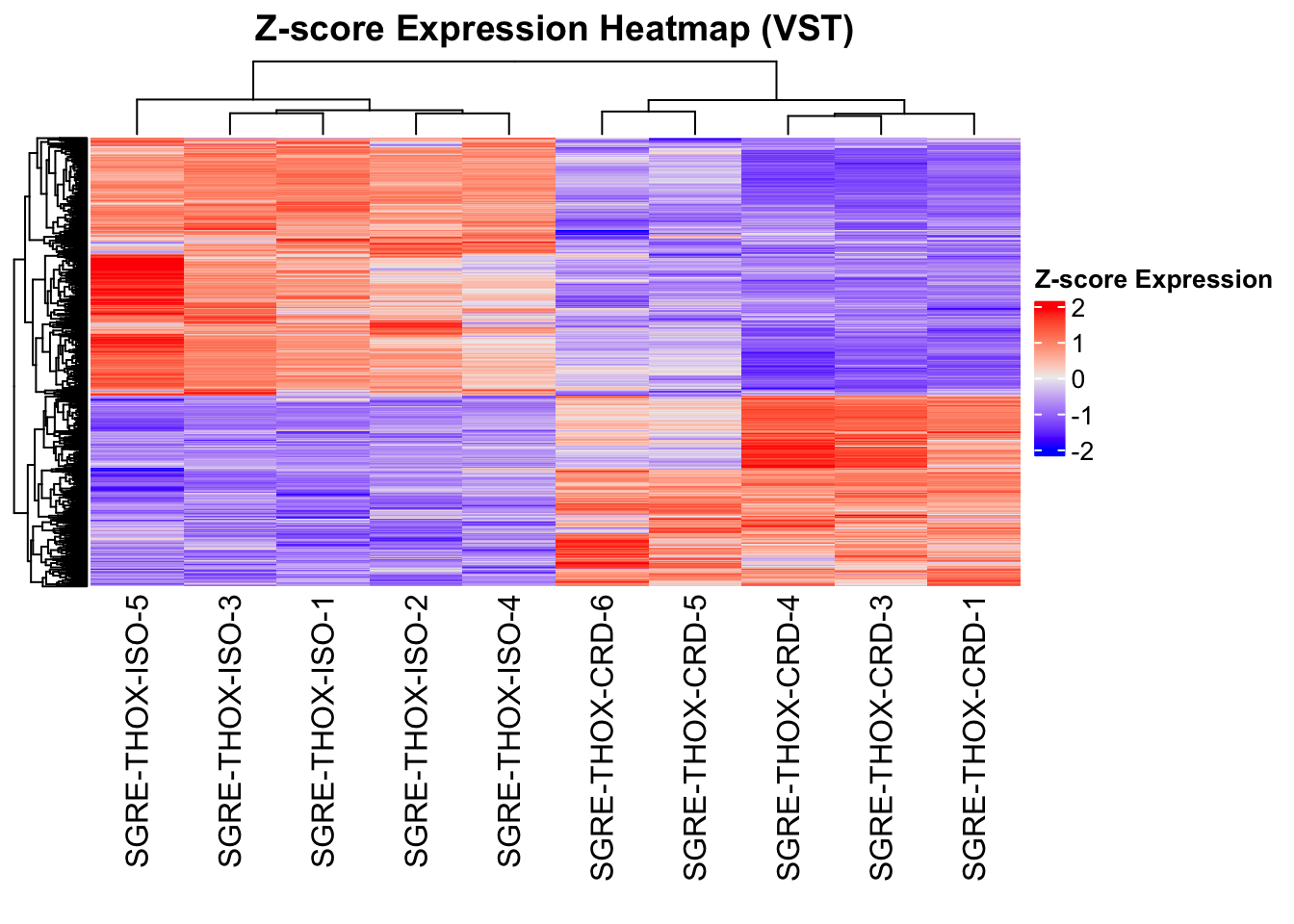 Z-score Expression Heatmap (VST)

Z-score Expression
2
1
0
-1
-2

SGRE-THOX-ISO-5
SGRE-THOX-ISO-3
SGRE-THOX-ISO-1
SGRE-THOX-ISO-2
SGRE-THOX-ISO-4
SGRE-THOX-CRD-6
SGRE-THOX-CRD-5
SGRE-THOX-CRD-4
SGRE-THOX-CRD-3
SGRE-THOX-CRD-1